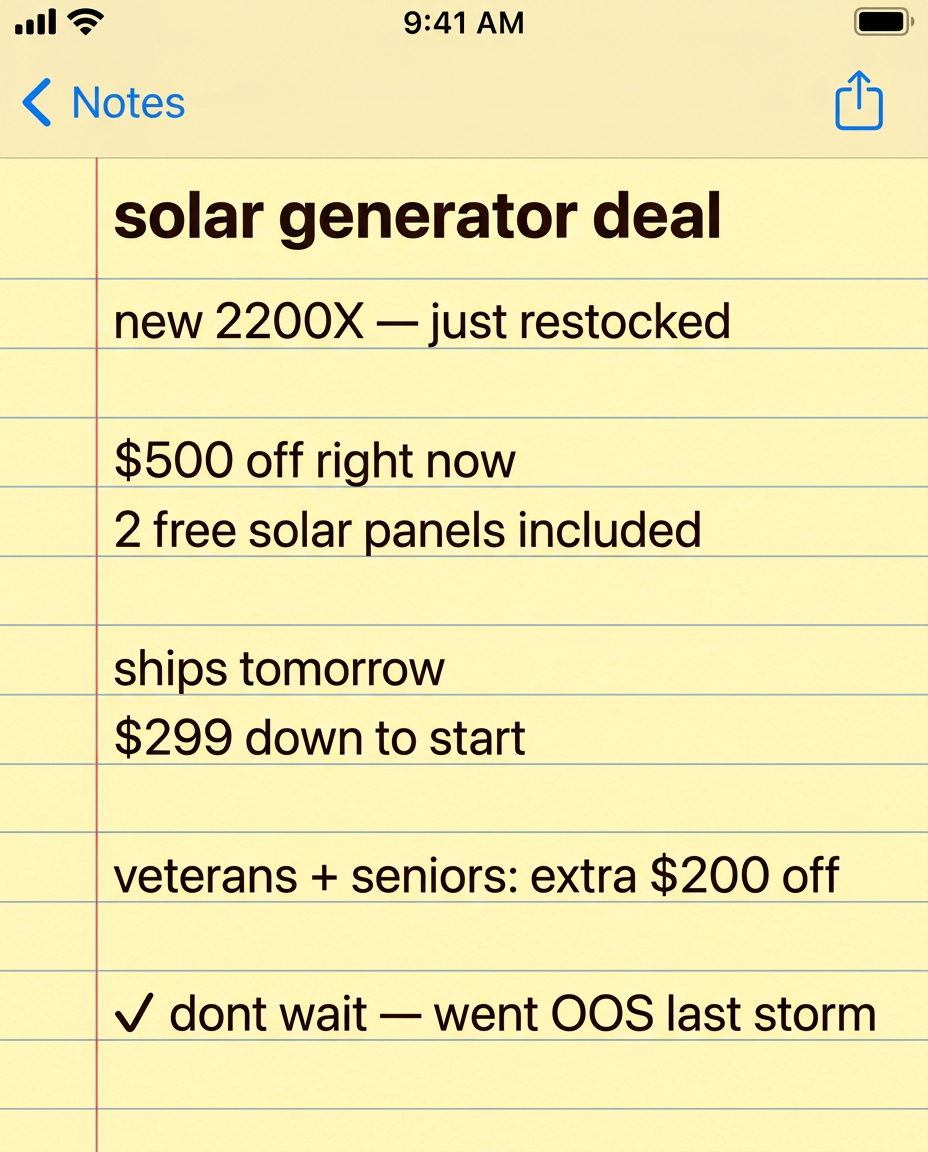 9:41 AM

Notes

solar generator deal

new 2200X — just restocked

\$500 off right now
2 free solar panels included

ships tomorrow
\$299 down to start

veterans + seniors: extra \$200 off

✓ dont wait — went OOS last storm